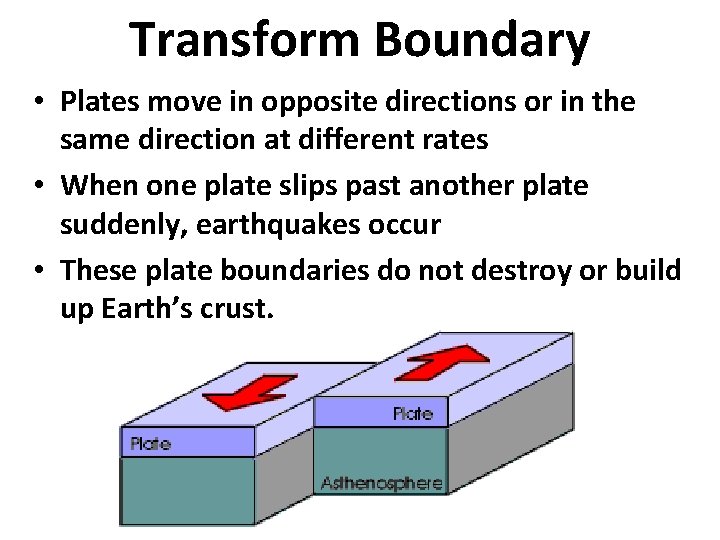 Transform Boundary

• Plates move in opposite directions or in the same direction at different rates

• When one plate slips past another plate suddenly, earthquakes occur

• These plate boundaries do not destroy or build up Earth's crust.

Plate

Plate

Asthenosphere